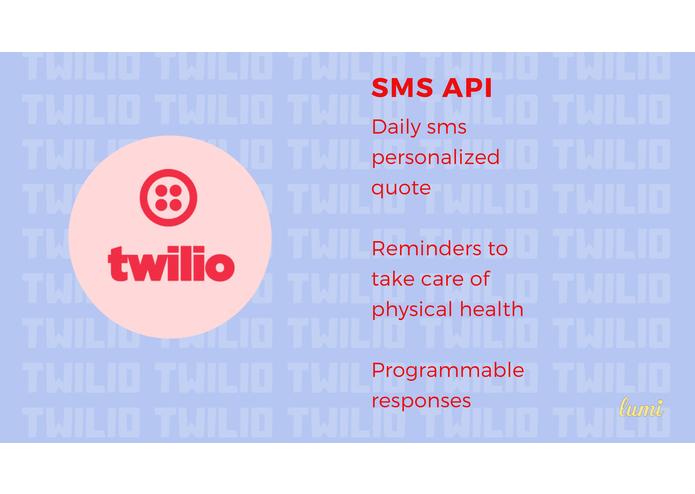 twilio

SMS API

Daily sms personalized quote

Reminders to take care of physical health

Programmable responses

lumi